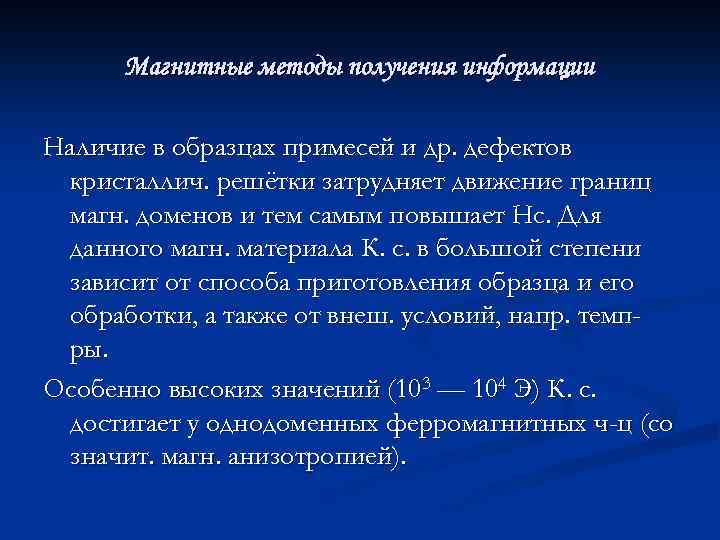 Магнитные методы получения информации

Наличие в образцах примесей и др. дефектов кристаллич. решётки затрудняет движение границ магн. доменов и тем самым повышает Нс. Для данного магн. материала К. с. в большой степени зависит от способа приготовления образца и его обработки, а также от внеш. условий, напр. темп-ры.

Особенно высоких значений ($10^3$ — $10^4$ Э) К. с. достигает у однодоменных ферромагнитных ч-ц (со значит. магн. анизотропией).